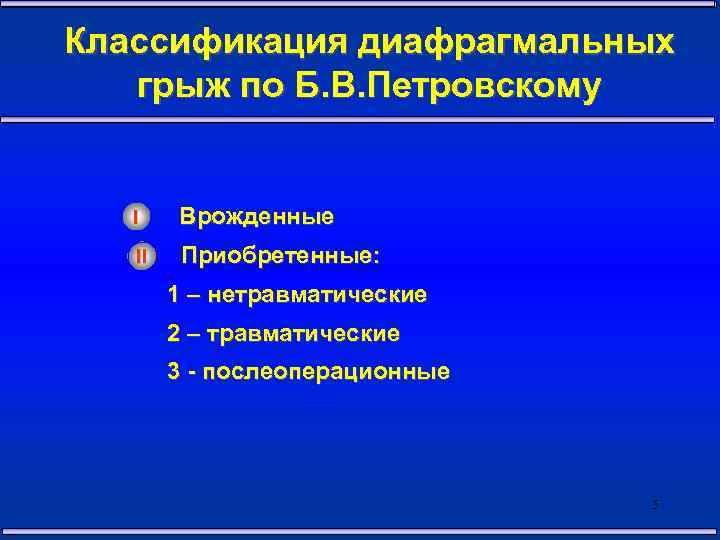 Классификация диафрагмальных грыж по Б.В.Петровскому

I Врожденные

II Приобретенные:

1 – нетравматические

2 – травматические

3 - послеоперационные

5